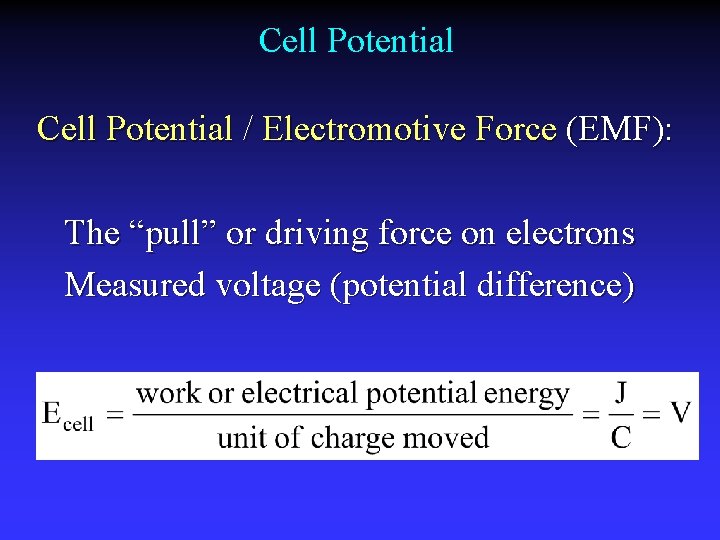 Cell Potential

Cell Potential / Electromotive Force (EMF):

The “pull” or driving force on electrons
Measured voltage (potential difference)

$E_{cell} = \frac{\text{work or electrical potential energy}}{\text{unit of charge moved}} = \frac{J}{C} = V$